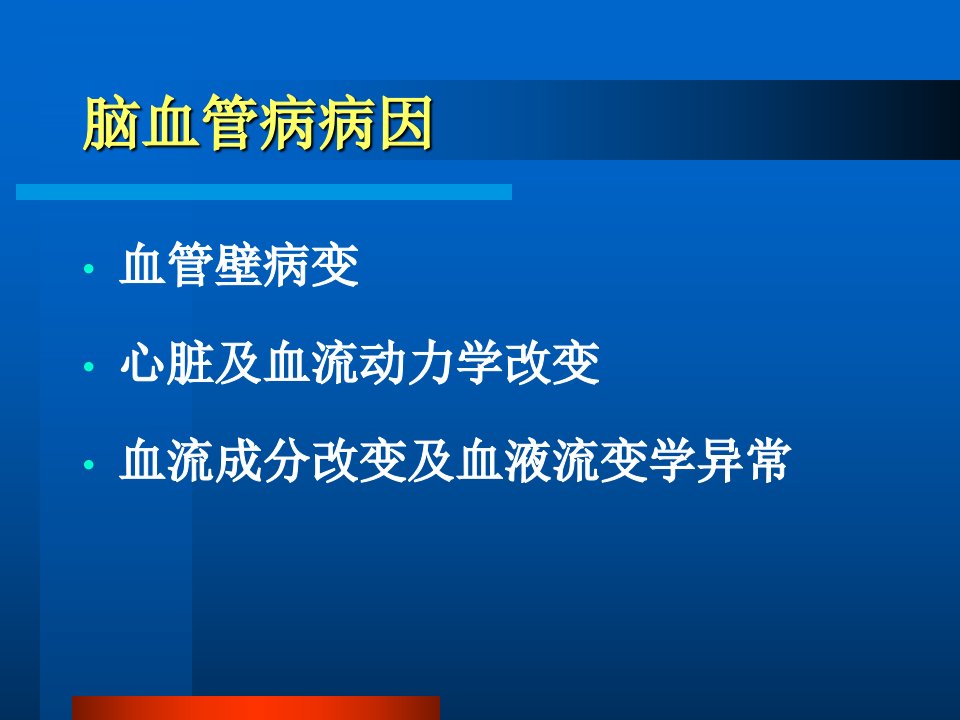 脑血管病病因

• 血管壁病变
• 心脏及血流动力学改变
• 血流成分改变及血液流变学异常